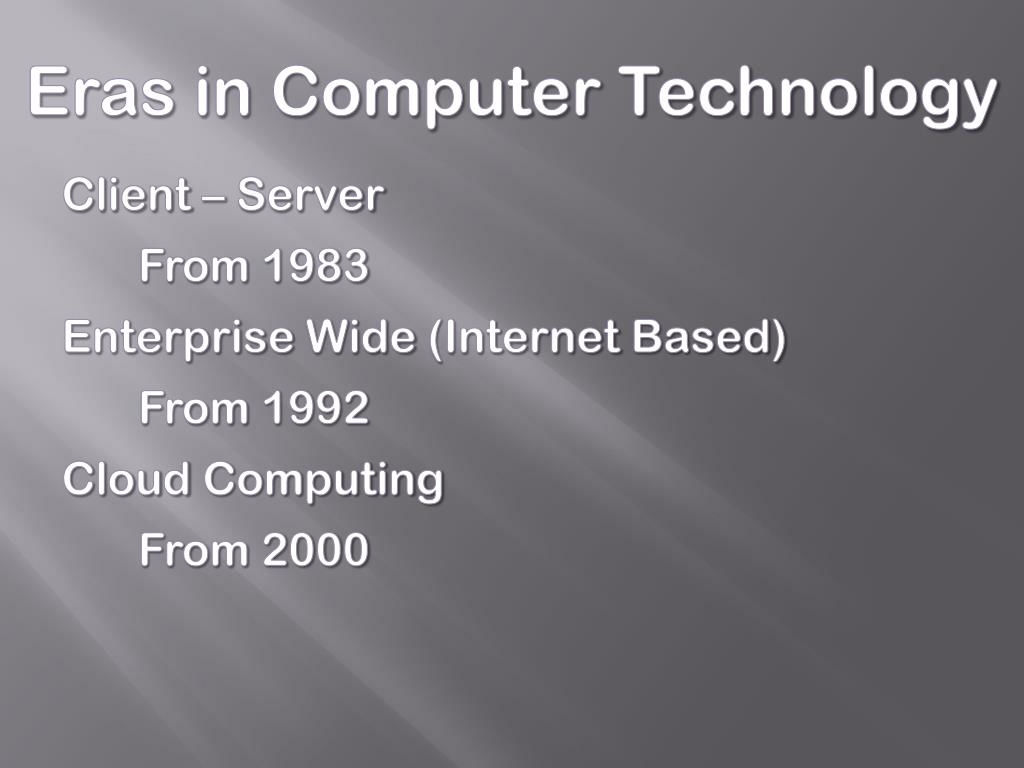 Eras in Computer Technology

Client – Server

From 1983

Enterprise Wide (Internet Based)

From 1992

Cloud Computing

From 2000